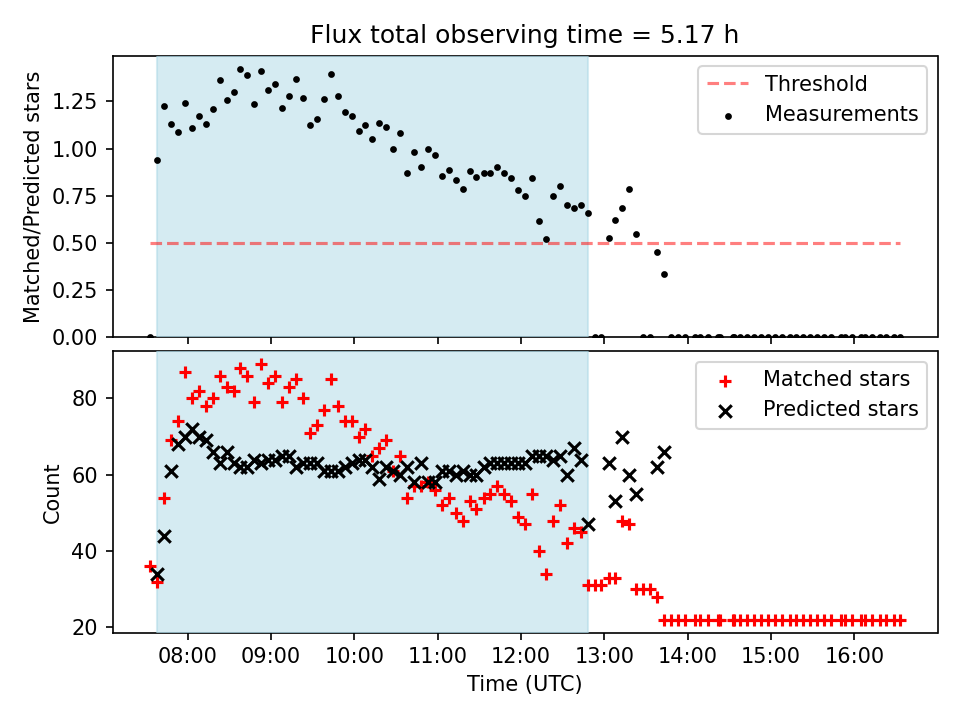 Flux total observing time = 5.17 h

Matched/Predicted stars

1.25
1.00
0.75
0.50
0.25
0.00

Threshold
Measurements

Count

80
60
40
20

Matched stars
Predicted stars

08:00 09:00 10:00 11:00 12:00 13:00 14:00 15:00 16:00

Time (UTC)